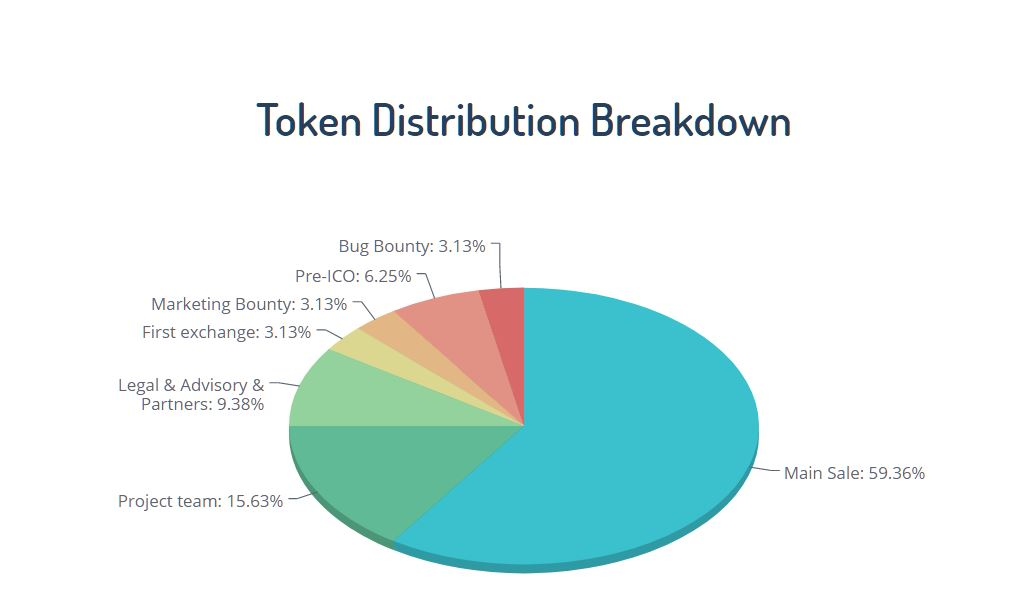 Token Distribution Breakdown

Bug Bounty: 3.13%
Pre-ICO: 6.25%
Marketing Bounty: 3.13%
First exchange: 3.13%
Legal & Advisory & Partners: 9.38%
Project team: 15.63%
Main Sale: 59.36%